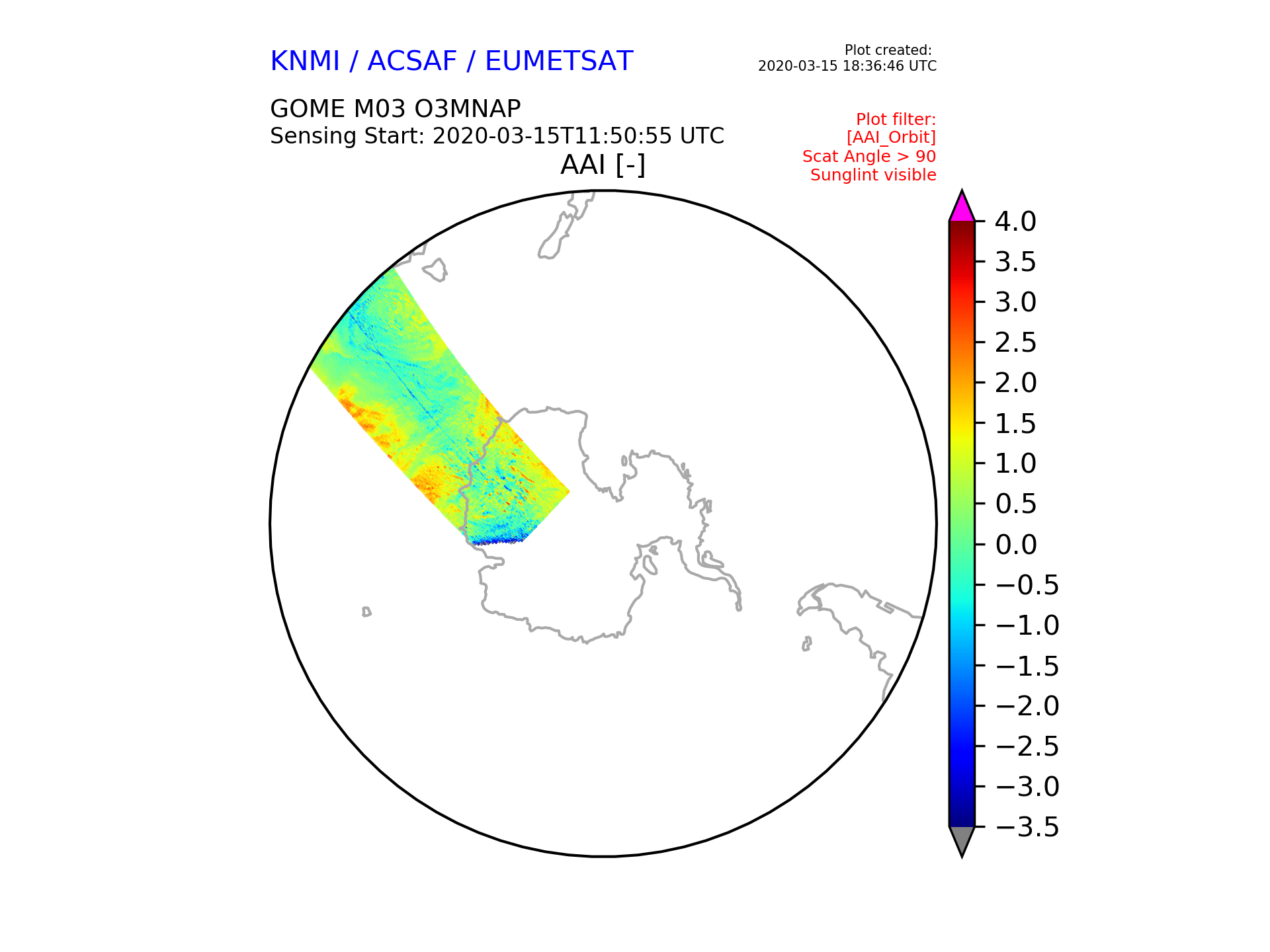 KNMI / ACSAF / EUMETSAT

Plot created:
2020-03-15 18:36:46 UTC

GOME M03 O3MNAP
Sensing Start: 2020-03-15T11:50:55 UTC

Plot filter:
[AAI_Orbit]
Scat Angle > 90
Sunglint visible

AAI [-]

4.0
3.5
3.0
2.5
2.0
1.5
1.0
0.5
0.0
−0.5
−1.0
−1.5
−2.0
−2.5
−3.0
−3.5